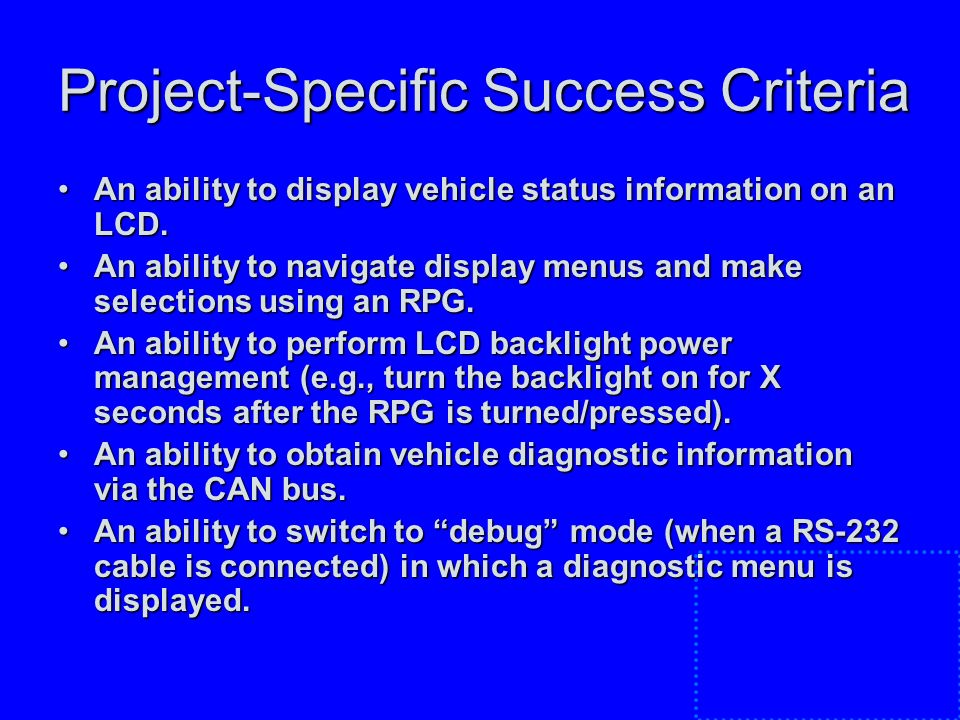 Project-Specific Success Criteria

• An ability to display vehicle status information on an LCD.
• An ability to navigate display menus and make selections using an RPG.
• An ability to perform LCD backlight power management (e.g., turn the backlight on for X seconds after the RPG is turned/pressed).
• An ability to obtain vehicle diagnostic information via the CAN bus.
• An ability to switch to “debug” mode (when a RS-232 cable is connected) in which a diagnostic menu is displayed.